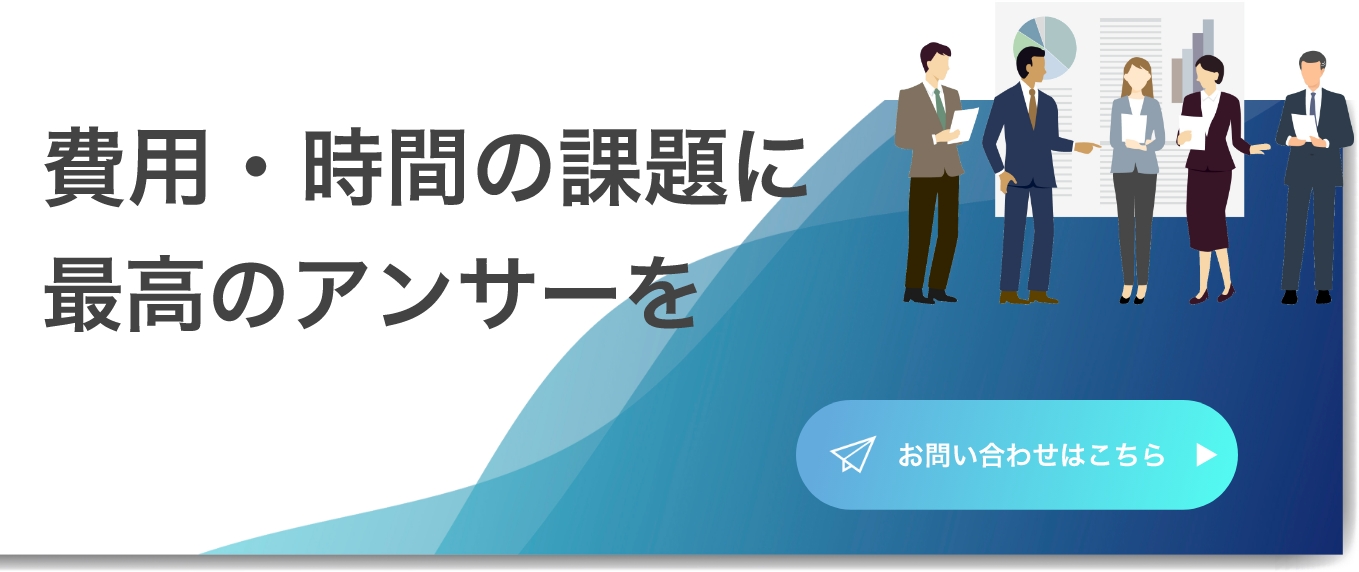 費用・時間の課題に
最高のアンサーを

お問い合わせはこちら